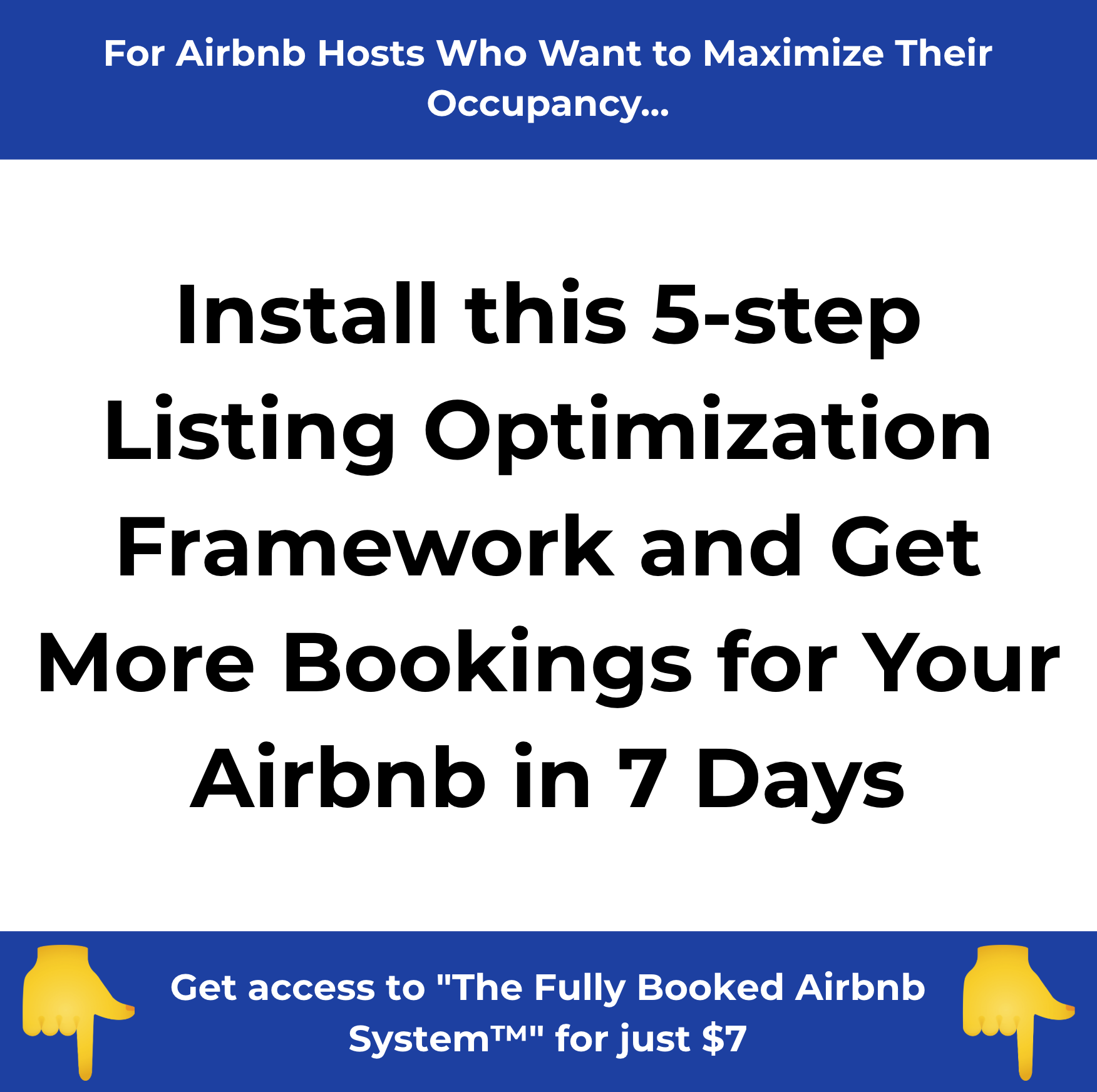 For Airbnb Hosts Who Want to Maximize Their Occupancy...

Install this 5-step Listing Optimization Framework and Get More Bookings for Your Airbnb in 7 Days

Get access to "The Fully Booked Airbnb System™" for just $7